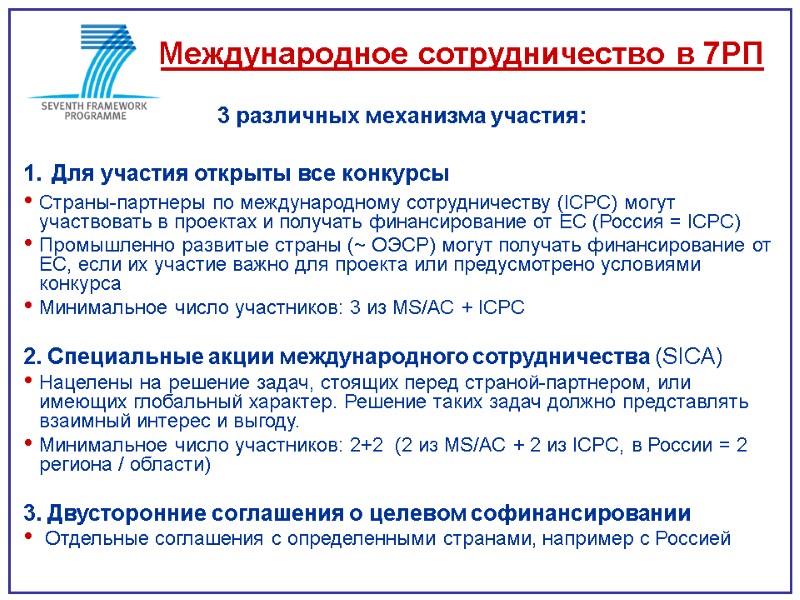 SEVENTH FRAMEWORK PROGRAMME

Международное сотрудничество в 7РП

3 различных механизма участия:

1. Для участия открыты все конкурсы

• Страны-партнеры по международному сотрудничеству (ICPC) могут участвовать в проектах и получать финансирование от ЕС (Россия = ICPC)
• Промышленно развитые страны (~ ОЭСР) могут получать финансирование от ЕС, если их участие важно для проекта или предусмотрено условиями конкурса
• Минимальное число участников: 3 из MS/AC + ICPC

2. Специальные акции международного сотрудничества (SICA)
• Нацелены на решение задач, стоящих перед страной-партнером, или имеющих глобальный характер. Решение таких задач должно представлять взаимный интерес и выгоду.
• Минимальное число участников: 2+2 (2 из MS/AC + 2 из ICPC, в России = 2 региона / области)

3. Двусторонние соглашения о целевом софинансировании
• Отдельные соглашения с определенными странами, например с Россией